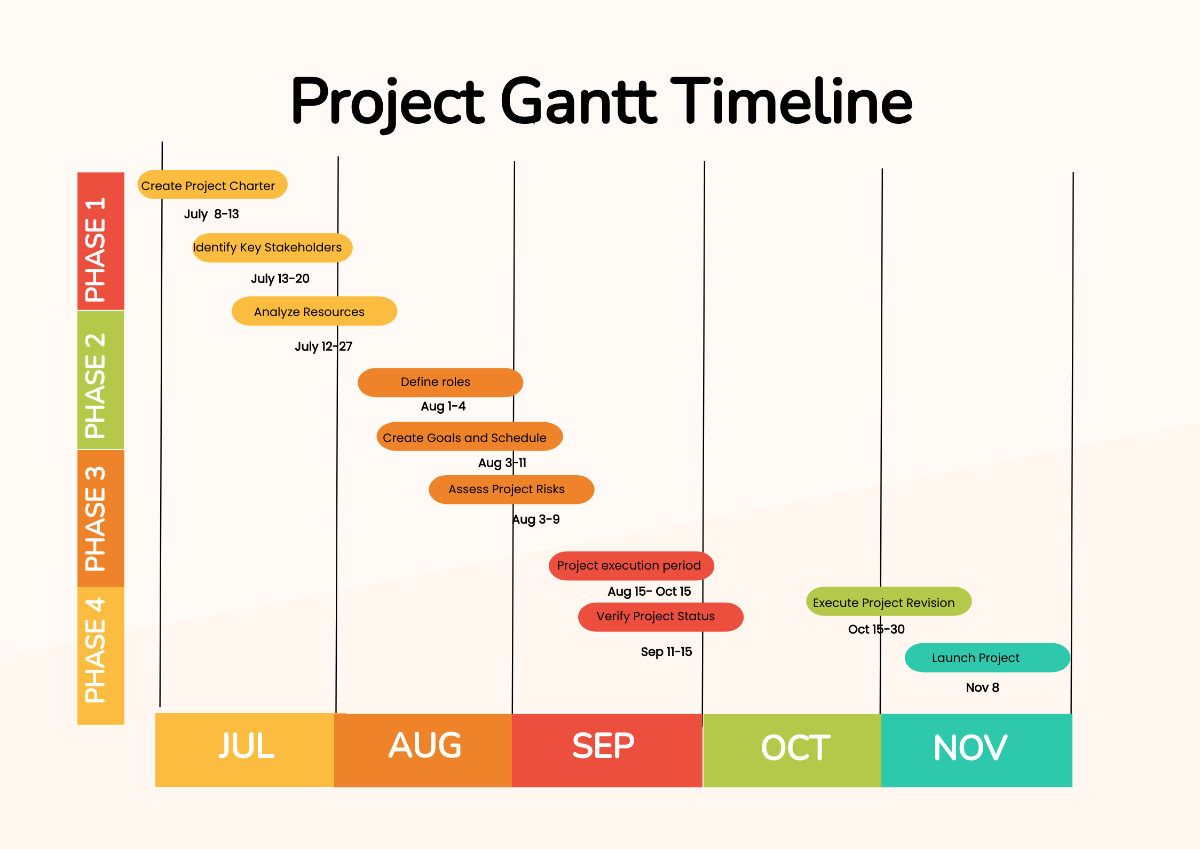 Project Gantt Timeline

PHASE 1
PHASE 2
PHASE 3
PHASE 4

Create Project Charter
July 8-13
Identify Key Stakeholders
July 13-20
Analyze Resources
July 12-27
Define roles
Aug 1-4
Create Goals and Schedule
Aug 3-11
Assess Project Risks
Aug 3-9
Project execution period
Aug 15- Oct 15
Verify Project Status
Sep 11-15
Execute Project Revision
Oct 15-30
Launch Project
Nov 8

JUL
AUG
SEP
OCT
NOV